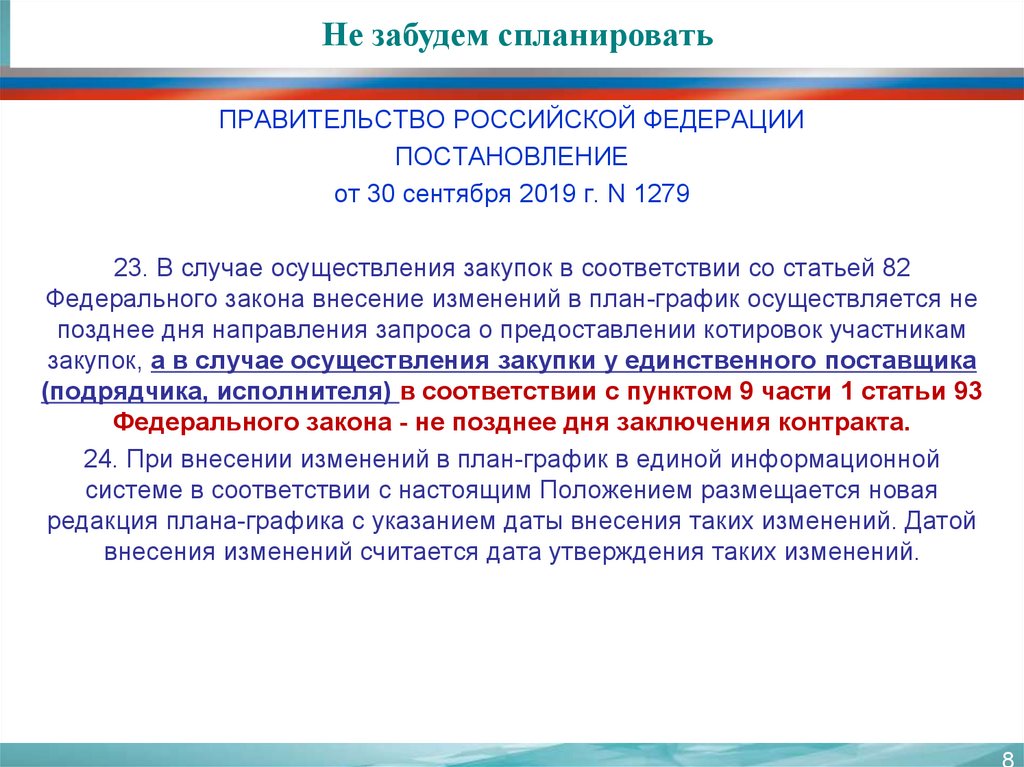 Не забудем спланировать

ПРАВИТЕЛЬСТВО РОССИЙСКОЙ ФЕДЕРАЦИИ
ПОСТАНОВЛЕНИЕ
от 30 сентября 2019 г. N 1279

23. В случае осуществления закупок в соответствии со статьей 82 Федерального закона внесение изменений в план-график осуществляется не позднее дня направления запроса о предоставлении котировок участникам закупок, а в случае осуществления закупки у единственного поставщика (подрядчика, исполнителя) в соответствии с пунктом 9 части 1 статьи 93 Федерального закона - не позднее дня заключения контракта.

24. При внесении изменений в план-график в единой информационной системе в соответствии с настоящим Положением размещается новая редакция плана-графика с указанием даты внесения таких изменений. Датой внесения изменений считается дата утверждения таких изменений.

8